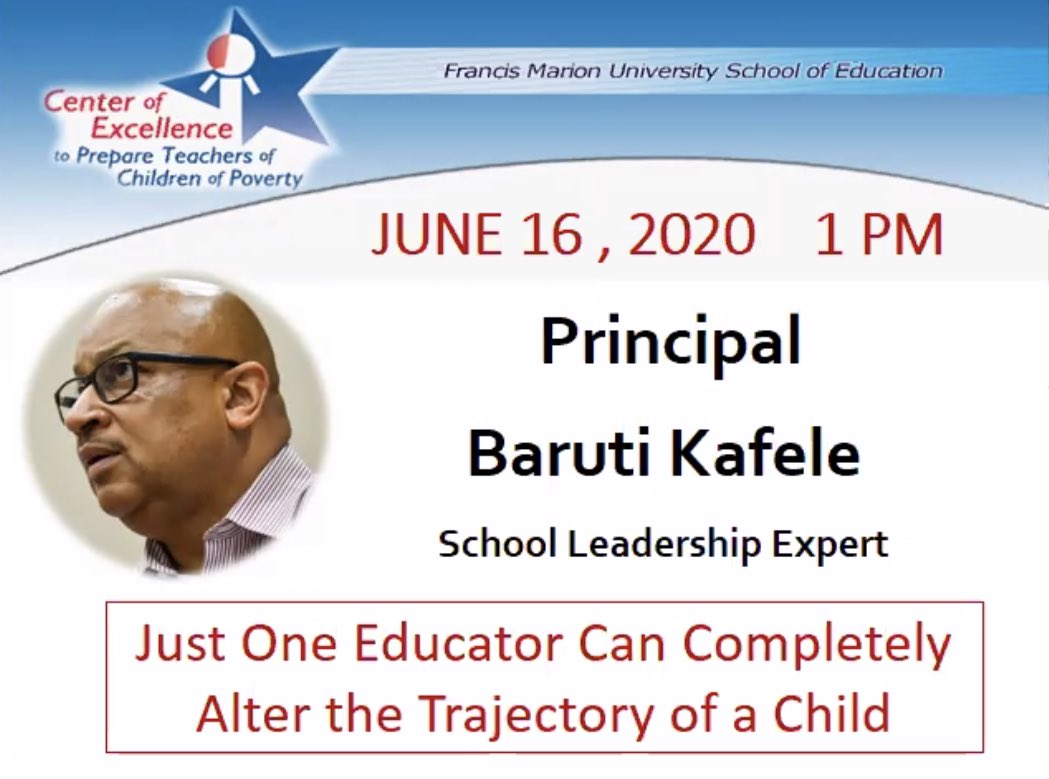 Center of Excellence to Prepare Teachers of Children of Poverty

Francis Marion University School of Education

JUNE 16 , 2020 1 PM

Principal

Baruti Kafele

School Leadership Expert

Just One Educator Can Completely Alter the Trajectory of a Child